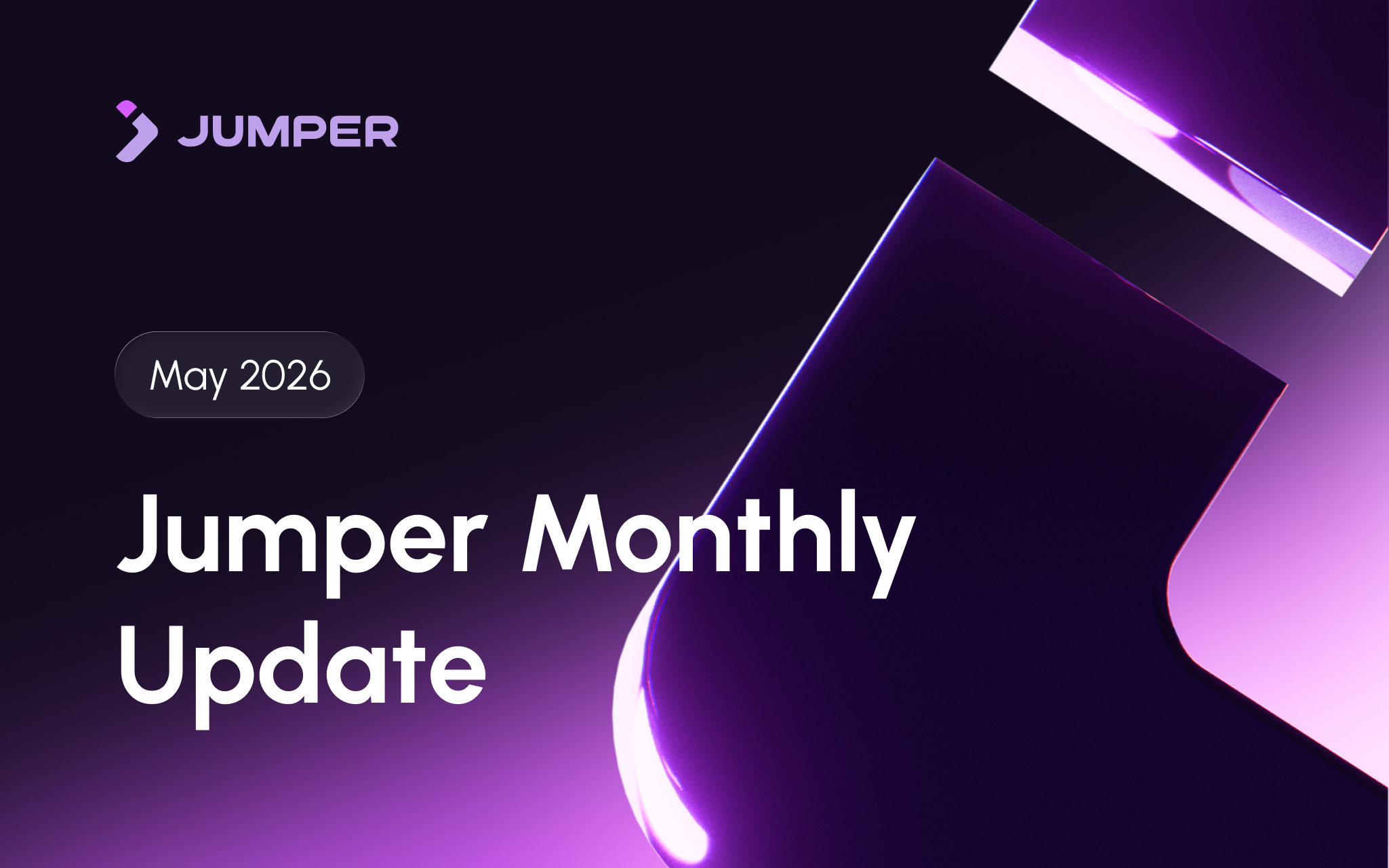 JUMPER

May 2026

Jumper Monthly Update